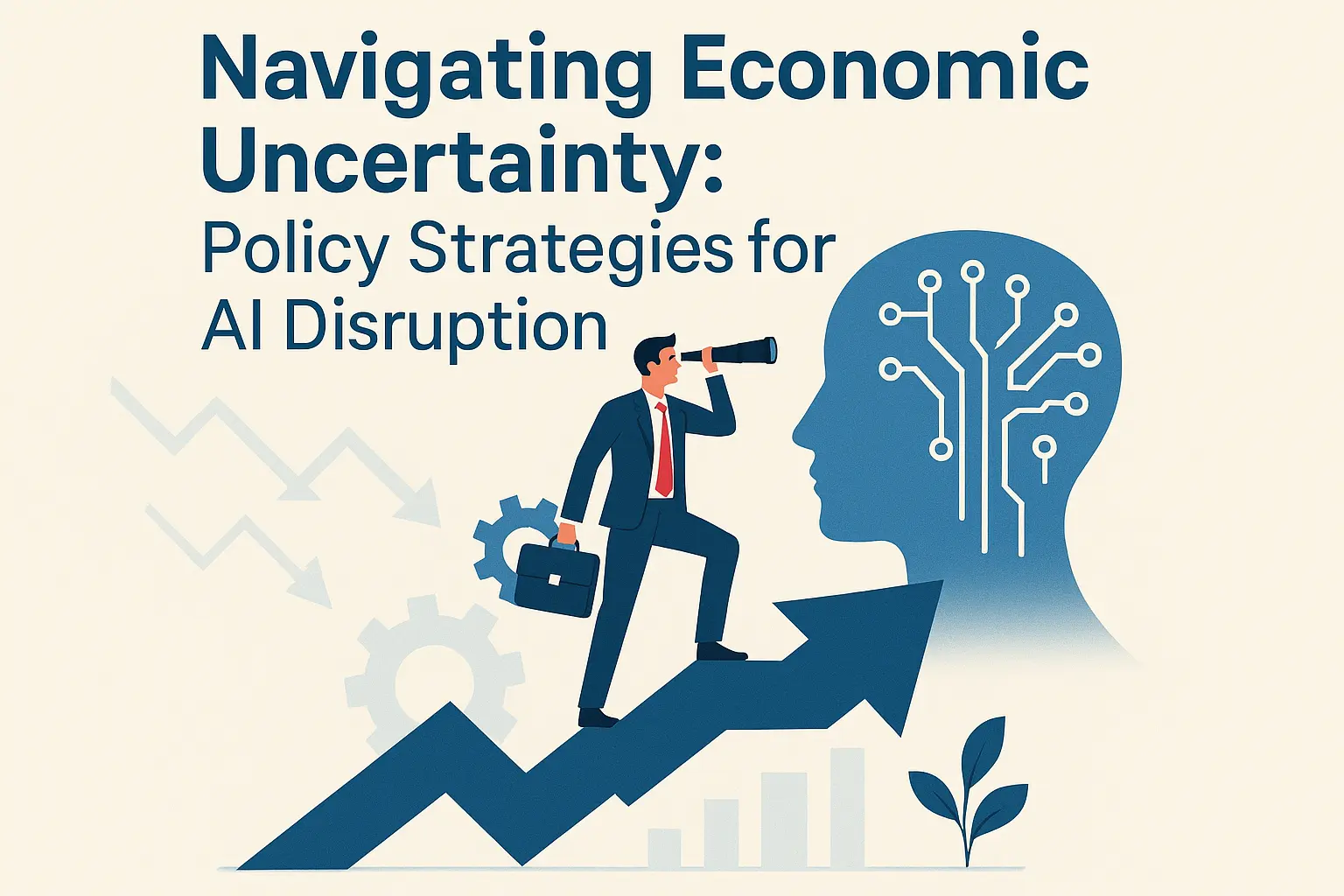 Navigating Economic Uncertainty:
Policy Strategies for AI Disruption